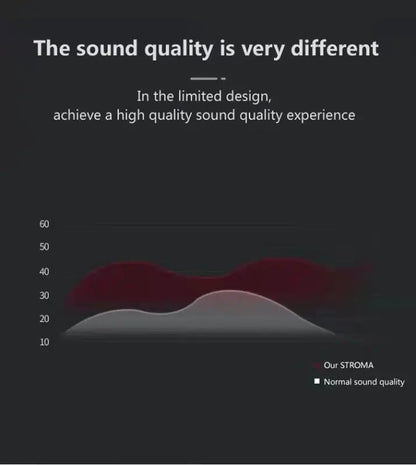 The sound quality is very different

In the limited design,
achieve a high quality sound quality experience

60
50
40
30
20
10

Our STROMA
Normal sound quality